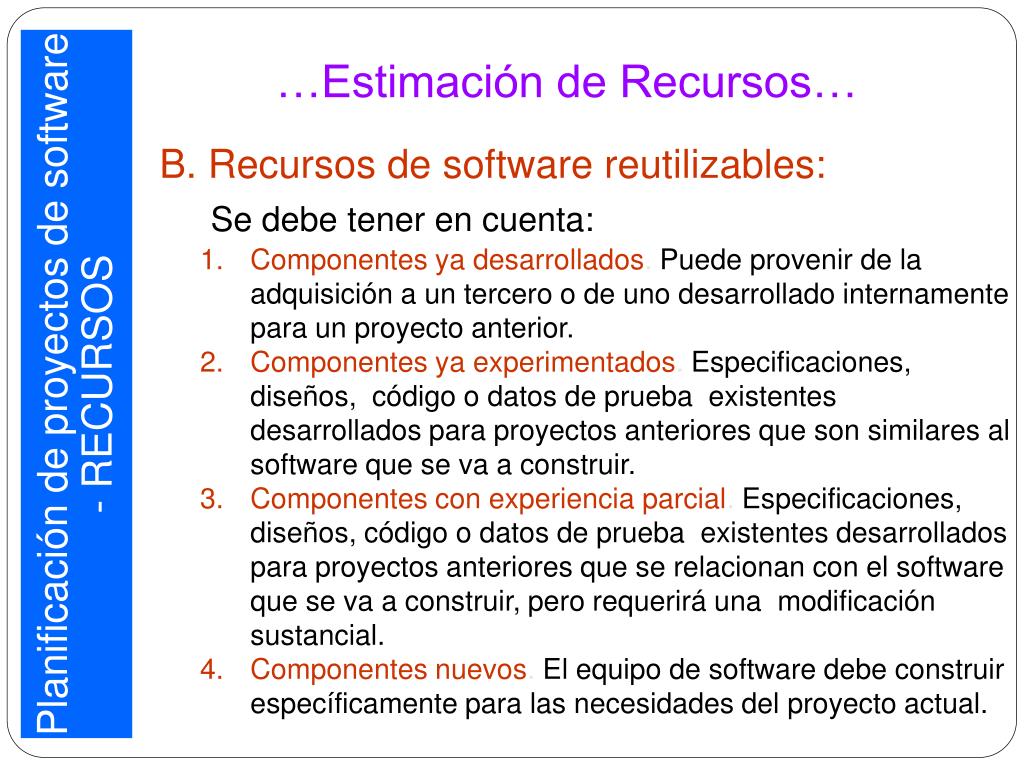 Planificación de proyectos de software - RECURSOS

…Estimación de Recursos…

B. Recursos de software reutilizables:

Se debe tener en cuenta:

1. Componentes ya desarrollados. Puede provenir de la adquisición a un tercero o de uno desarrollado internamente para un proyecto anterior.
2. Componentes ya experimentados. Especificaciones, diseños, código o datos de prueba existentes desarrollados para proyectos anteriores que son similares al software que se va a construir.
3. Componentes con experiencia parcial. Especificaciones, diseños, código o datos de prueba existentes desarrollados para proyectos anteriores que se relacionan con el software que se va a construir, pero requerirá una modificación sustancial.
4. Componentes nuevos. El equipo de software debe construir específicamente para las necesidades del proyecto actual.